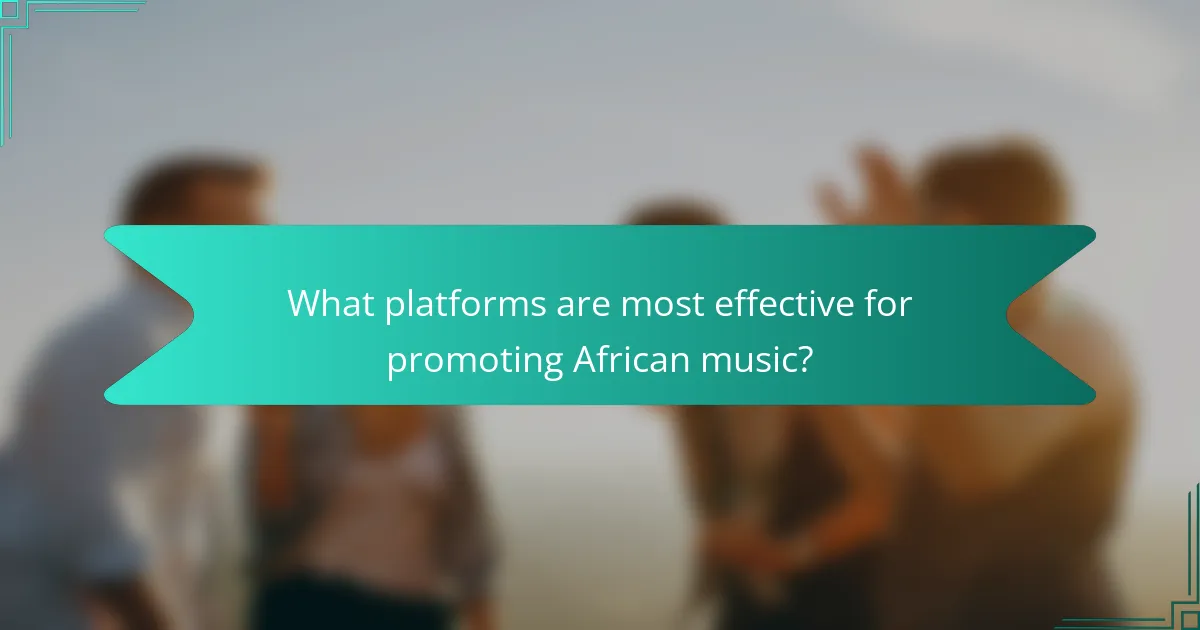 What platforms are most effective for promoting African music?